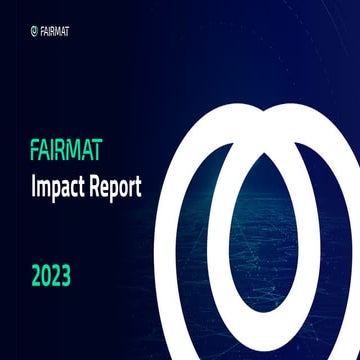 FAIRMAT

FAIRMAT
Impact Report

2023